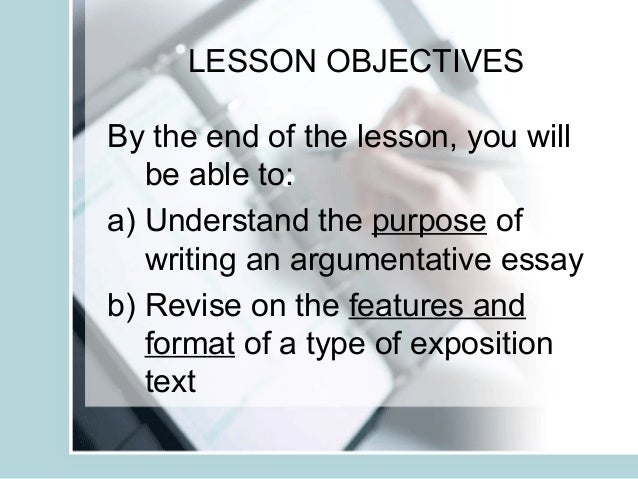 LESSON OBJECTIVES

By the end of the lesson, you will be able to:

a) Understand the purpose of writing an argumentative essay

b) Revise on the features and format of a type of exposition text